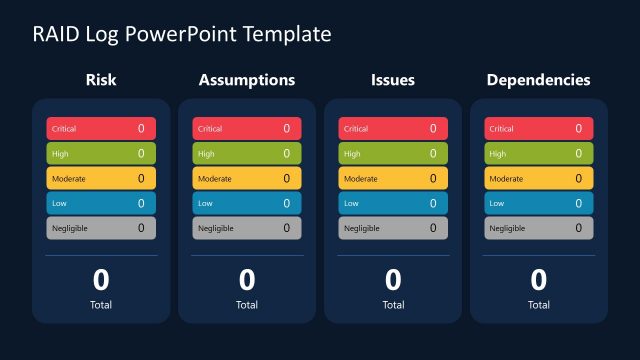 RAID Log PowerPoint Template

Risk

Critical 0
High 0
Moderate 0
Low 0
Negligible 0

0
Total

Assumptions

Critical 0
High 0
Moderate 0
Low 0
Negligible 0

0
Total

Issues

Critical 0
High 0
Moderate 0
Low 0
Negligible 0

0
Total

Dependencies

Critical 0
High 0
Moderate 0
Low 0
Negligible 0

0
Total